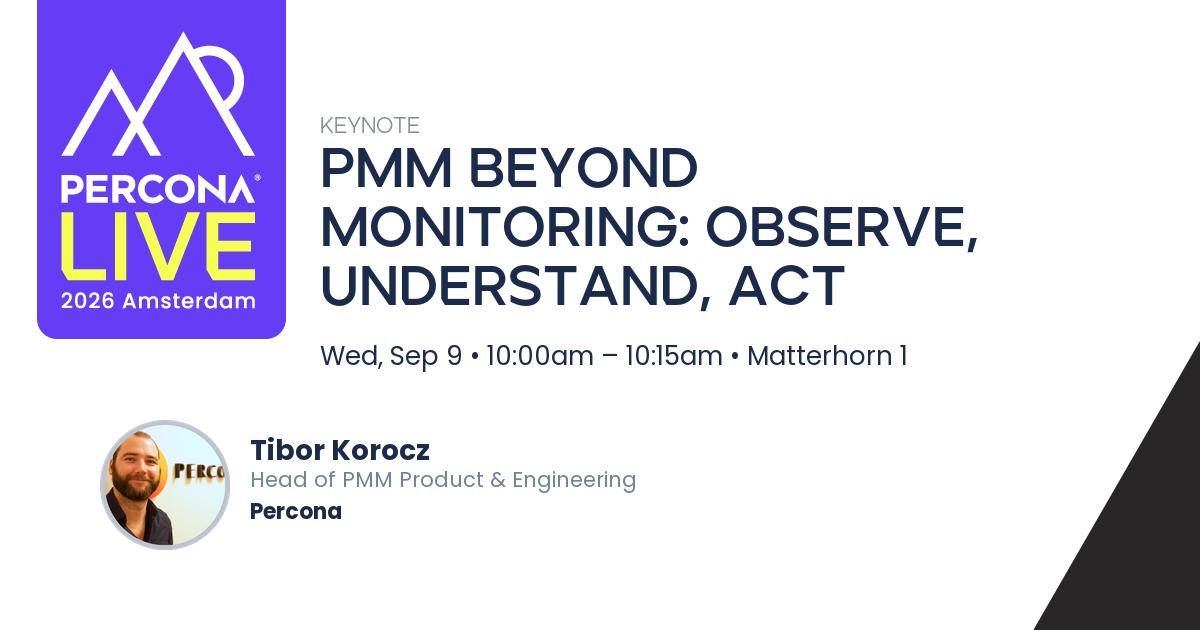 PERCONA®
LIVE
2026 Amsterdam

KEYNOTE

PMM BEYOND MONITORING: OBSERVE, UNDERSTAND, ACT

Wed, Sep 9 • 10:00am – 10:15am • Matterhorn 1

PERCO

Tibor Korocz
Head of PMM Product & Engineering
Percona